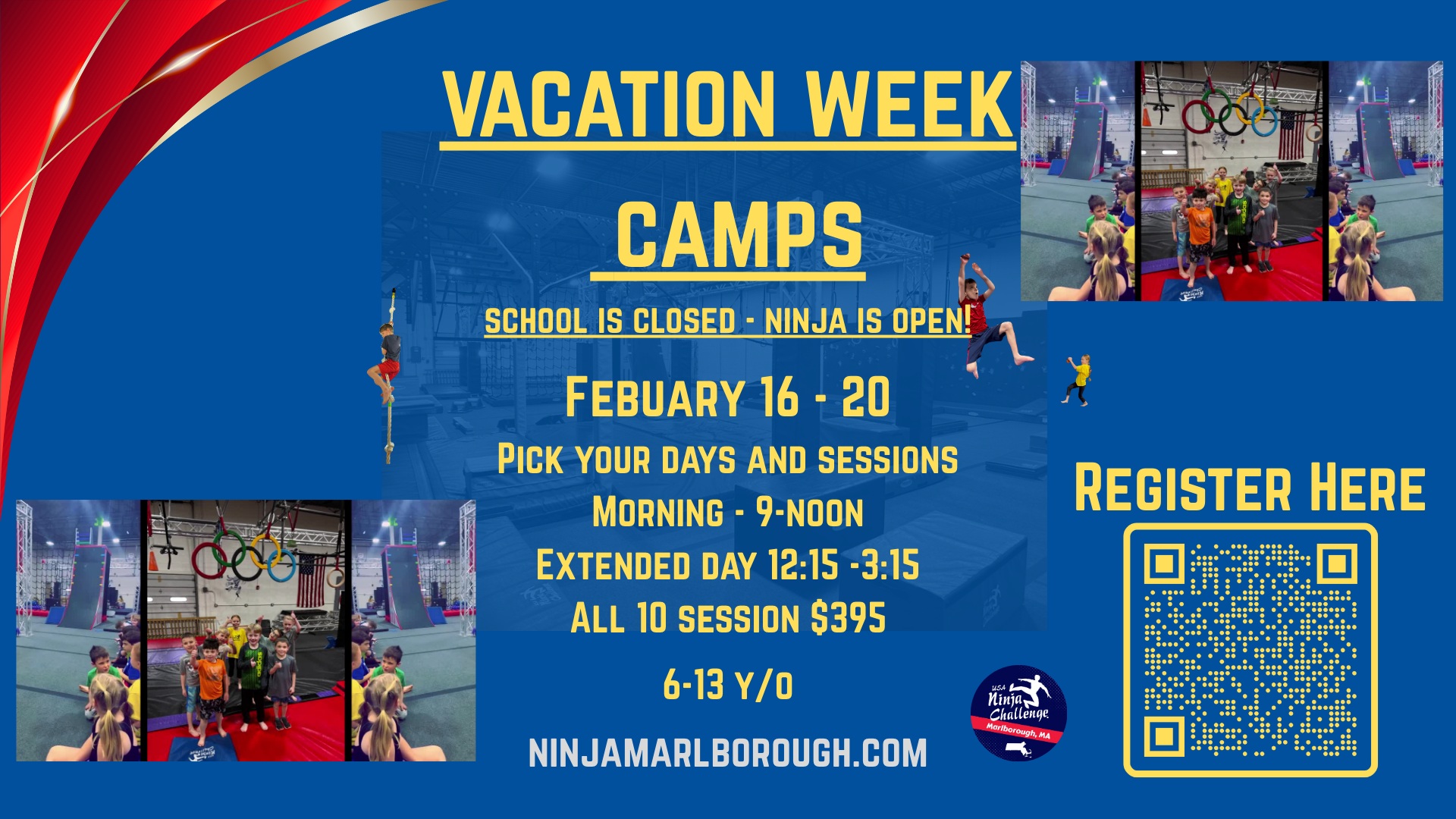 VACATION WEEK CAMPS

SCHOOL IS CLOSED - NINJA IS OPEN!

FEBUARY 16 - 20

PICK YOUR DAYS AND SESSIONS

MORNING - 9-NOON

EXTENDED DAY 12:15 -3:15

ALL 10 SESSION $395

6-13 Y/O

NINJAMARLBOROUGH.COM

USA Ninja Challenge Marlborough, MA

REGISTER HERE